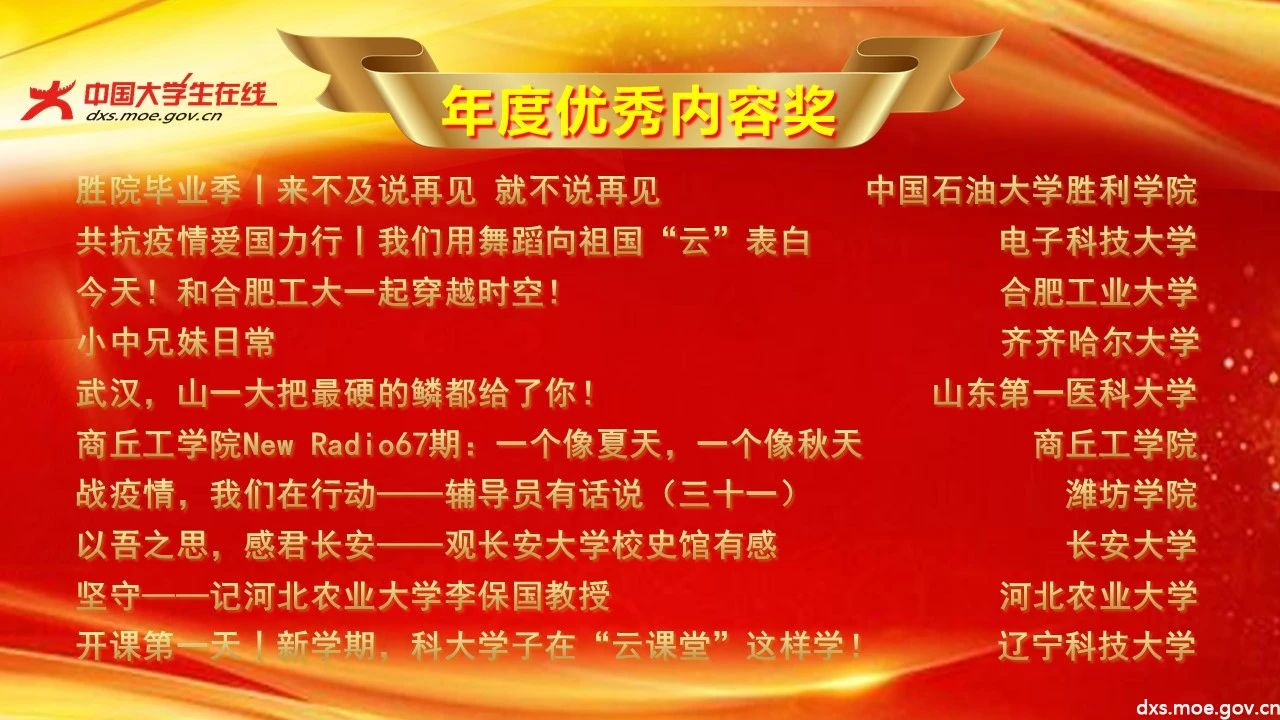 中国大学生在线
dxs.moe.gov.cn

年度优秀内容奖

| | |
|---|---|
| 胜院毕业季丨来不及说再见 就不说再见 | 中国石油大学胜利学院 |
| 共抗疫情爱国力行丨我们用舞蹈向祖国“云”表白 | 电子科技大学 |
| 今天！和合肥工大一起穿越时空！ | 合肥工业大学 |
| 小中兄妹日常 | 齐齐哈尔大学 |
| 武汉，山一大把最硬的鳞都给了你！ | 山东第一医科大学 |
| 商丘工学院New Radio67期：一个像夏天，一个像秋天 | 商丘工学院 |
| 战疫情，我们在行动——辅导员有话说（三十一） | 潍坊学院 |
| 以吾之思，感君长安——观长安大学校史馆有感 | 长安大学 |
| 坚守——记河北农业大学李保国教授 | 河北农业大学 |
| 开课第一天丨新学期，科大学子在“云课堂”这样学！ | 辽宁科技大学 |

dxs.moe.gov.cn